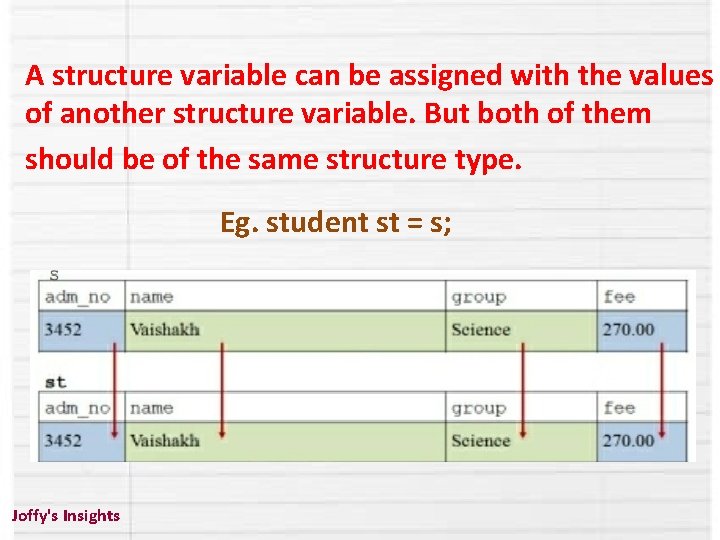 A structure variable can be assigned with the values of another structure variable. But both of them should be of the same structure type.

Eg. student st = s;

s

| adm_no | name | group | fee |
|---|---|---|---|
| 3452 | Vaishakh | Science | 270.00 |

st

| adm_no | name | group | fee |
|---|---|---|---|
| 3452 | Vaishakh | Science | 270.00 |

Joffy's Insights